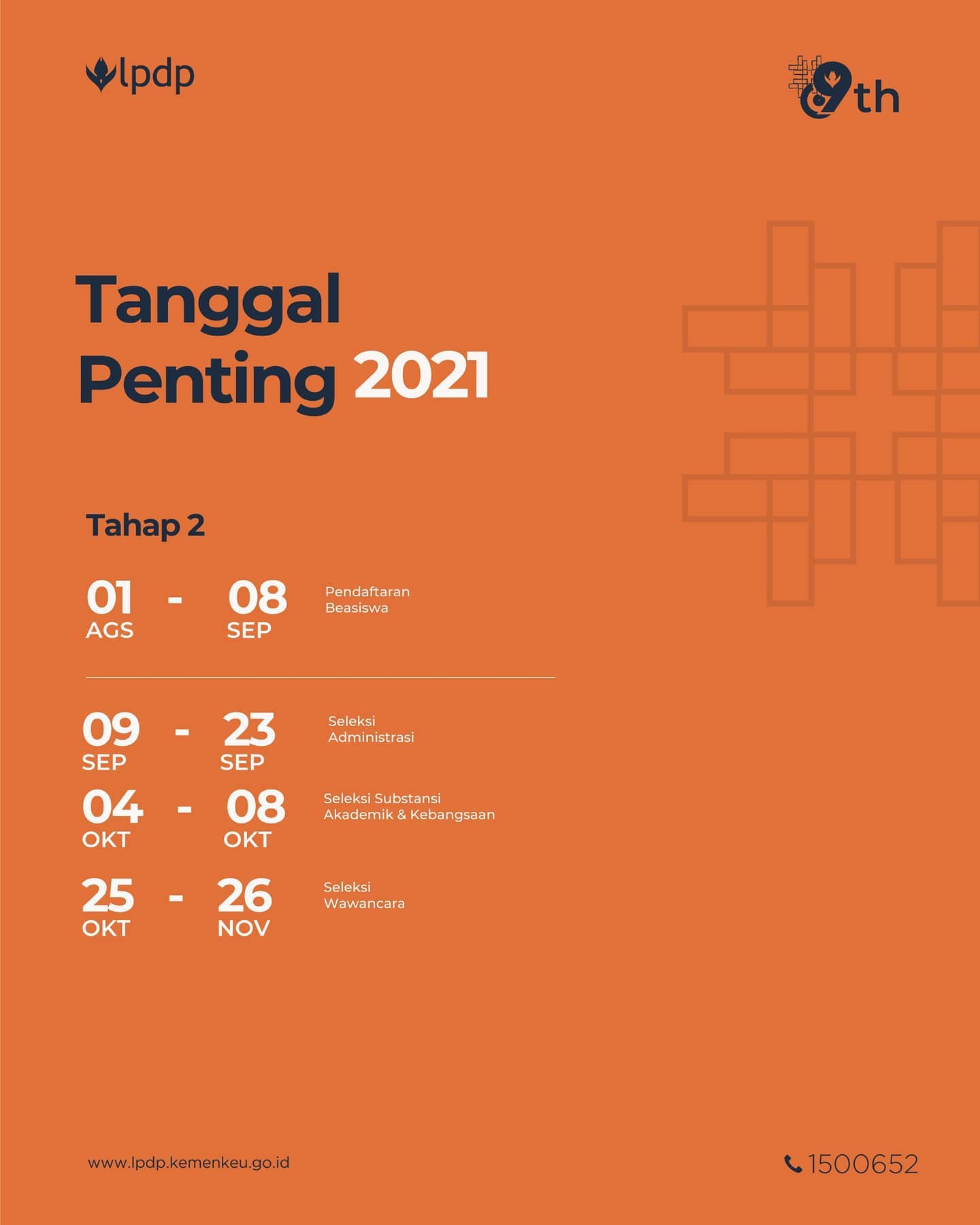 lpdp

9th

Tanggal Penting 2021

Tahap 2

01 AGS - 08 SEP Pendaftaran Beasiswa

09 SEP - 23 SEP Seleksi Administrasi

04 OKT - 08 OKT Seleksi Substansi Akademik & Kebangsaan

25 OKT - 26 NOV Seleksi Wawancara

www.lpdp.kemenkeu.go.id

1500652